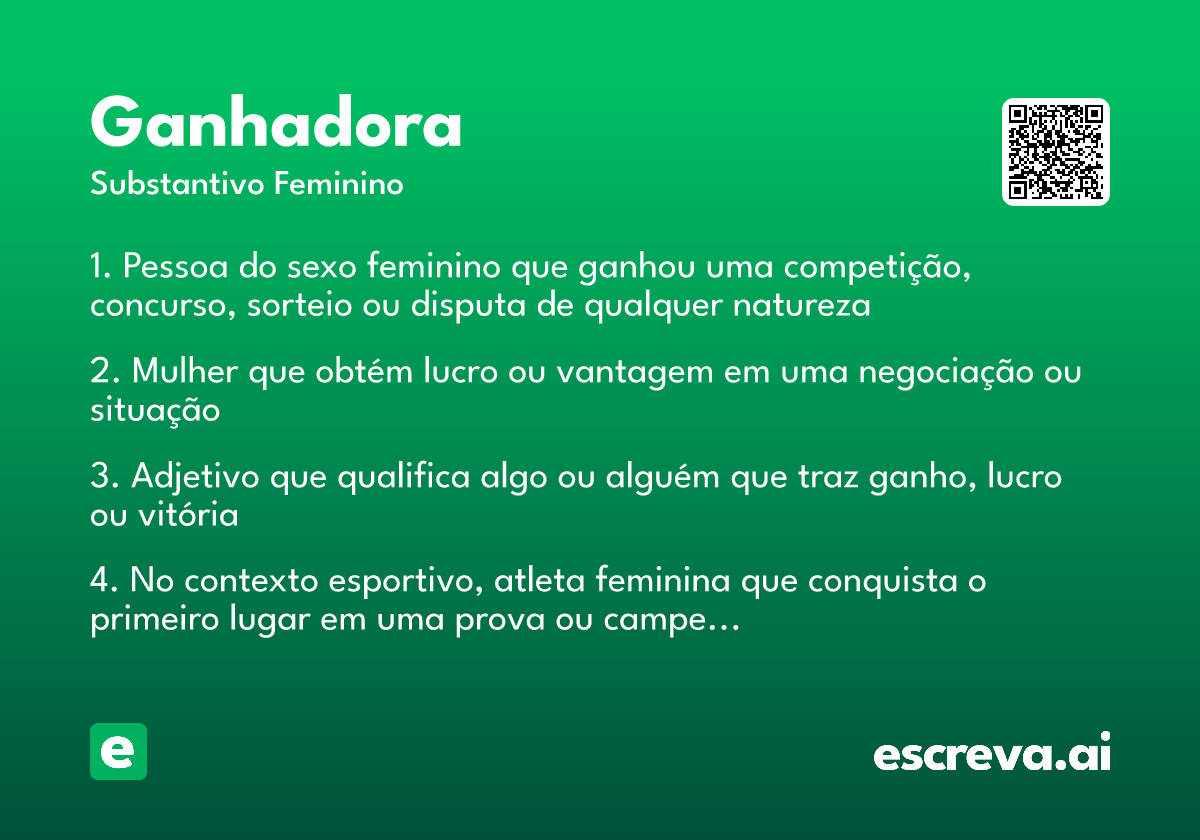 Ganhadora

Substantivo Feminino

1. Pessoa do sexo feminino que ganhou uma competição, concurso, sorteio ou disputa de qualquer natureza

2. Mulher que obtém lucro ou vantagem em uma negociação ou situação

3. Adjetivo que qualifica algo ou alguém que traz ganho, lucro ou vitória

4. No contexto esportivo, atleta feminina que conquista o primeiro lugar em uma prova ou campe…

e

escreva.ai